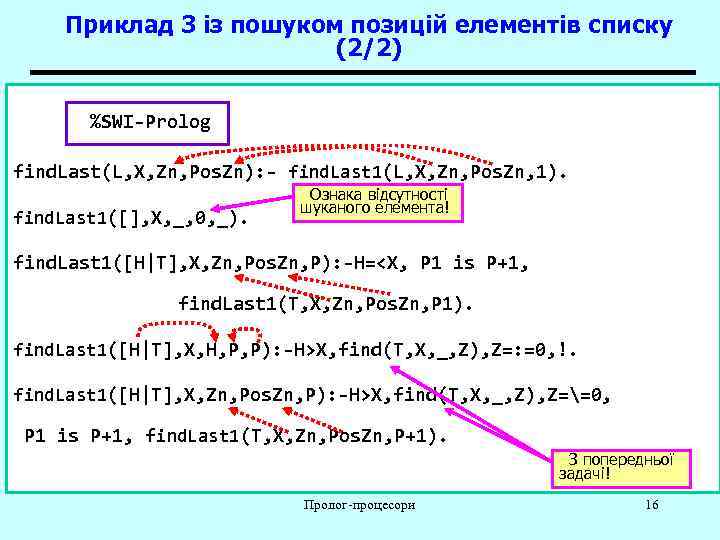 Приклад 3 із пошуком позицій елементів списку (2/2)

%SWI-Prolog

findLast(L,X,Zn,PosZn):- findLast1(L,X,Zn,PosZn,1).

Ознака відсутності шуканого елемента!

findLast1([],X,_,0,_).

findLast1([H|T],X,Zn,PosZn,P):-H=<X, P1 is P+1,

findLast1(T,X,Zn,PosZn,P1).

findLast1([H|T],X,H,P,P):-H>X,find(T,X,_,Z),Z=:=0,!.

findLast1([H|T],X,Zn,PosZn,P):-H>X,find(T,X,_,Z),Z=\=0,

P1 is P+1, findLast1(T,X,Zn,PosZn,P+1).

З попередньої задачі!

Пролог-процесори

16